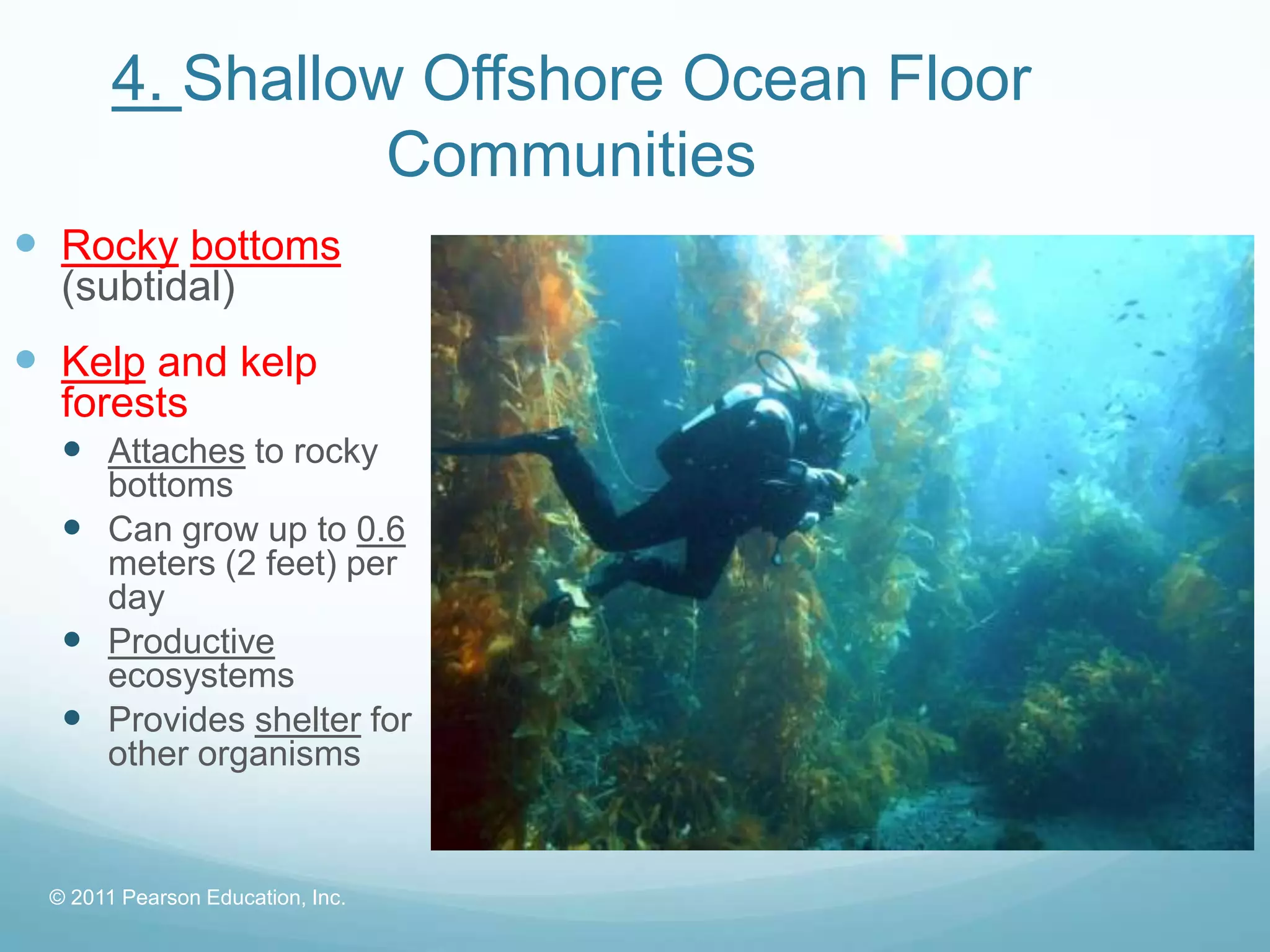 4. Shallow Offshore Ocean Floor Communities

- Rocky bottoms (subtidal)
- Kelp and kelp forests
  - Attaches to rocky bottoms
  - Can grow up to 0.6 meters (2 feet) per day
  - Productive ecosystems
  - Provides shelter for other organisms

© 2011 Pearson Education, Inc.